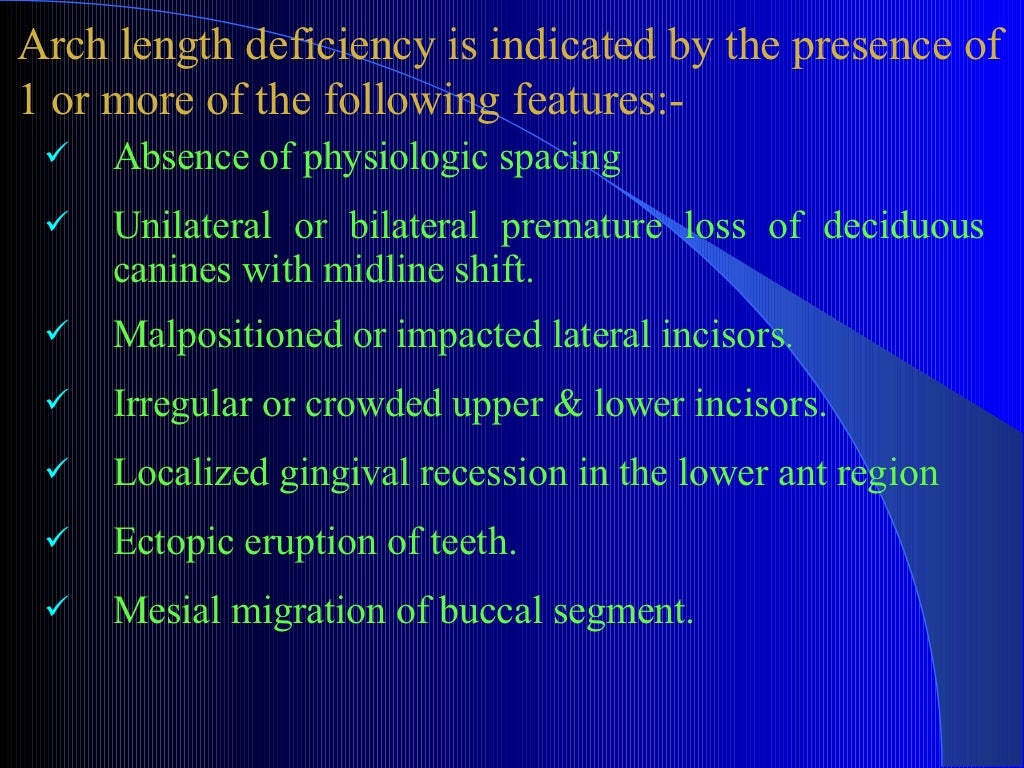 Arch length deficiency is indicated by the presence of 1 or more of the following features:-

✓ Absence of physiologic spacing

✓ Unilateral or bilateral premature loss of deciduous canines with midline shift.

✓ Malpositioned or impacted lateral incisors.

✓ Irregular or crowded upper & lower incisors.

✓ Localized gingival recession in the lower ant region

✓ Ectopic eruption of teeth.

✓ Mesial migration of buccal segment.